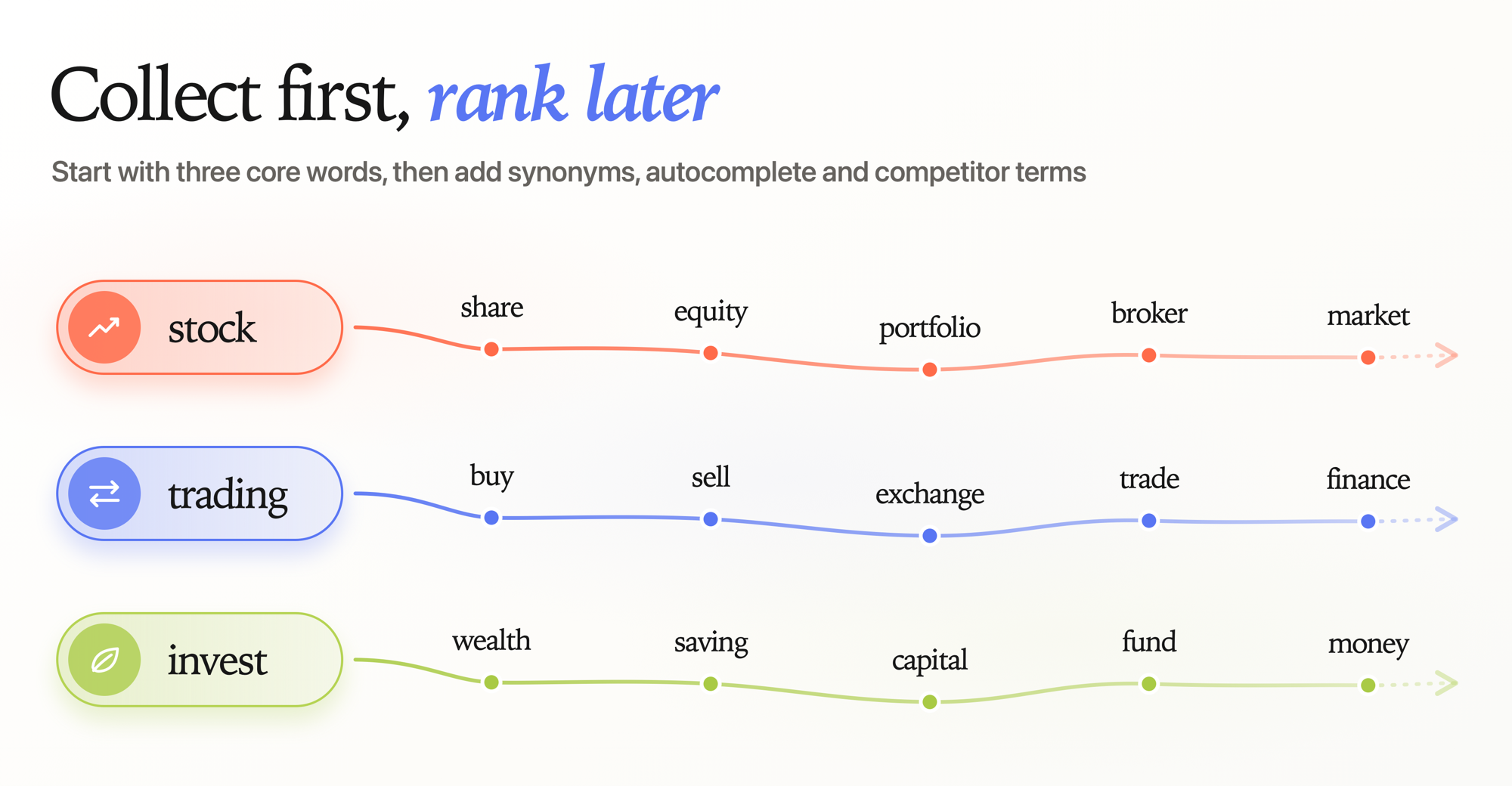 Collect first, rank later

Start with three core words, then add synonyms, autocomplete and competitor terms

stock
share
equity
portfolio
broker
market

trading
buy
sell
exchange
trade
finance

invest
wealth
saving
capital
fund
money